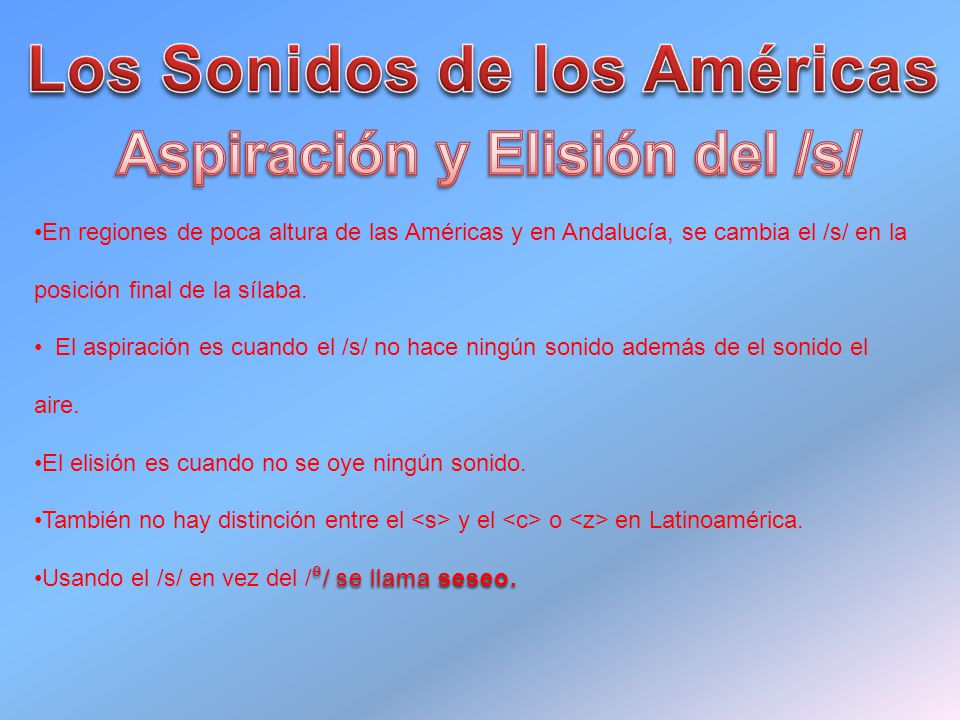 Los Sonidos de los Américas

Aspiración y Elisión del /s/

•En regiones de poca altura de las Américas y en Andalucía, se cambia el /s/ en la posición final de la sílaba.

• El aspiración es cuando el /s/ no hace ningún sonido además de el sonido el aire.

•El elisión es cuando no se oye ningún sonido.

•También no hay distinción entre el <s> y el <c> o <z> en Latinoamérica.

•Usando el /s/ en vez del /θ/ se llama seseo.